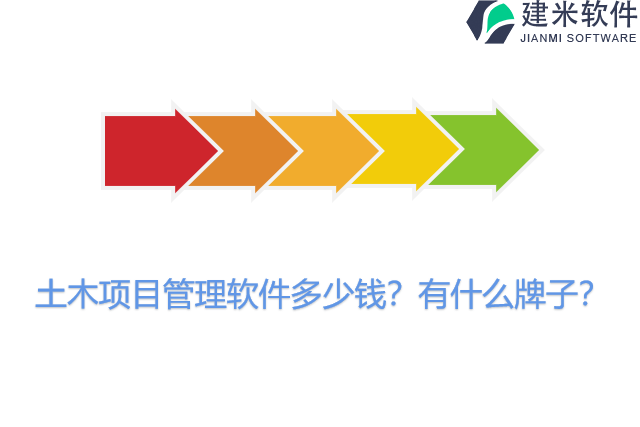 建米软件
JIANMI SOFTWARE

土木项目管理软件多少钱？有什么牌子？